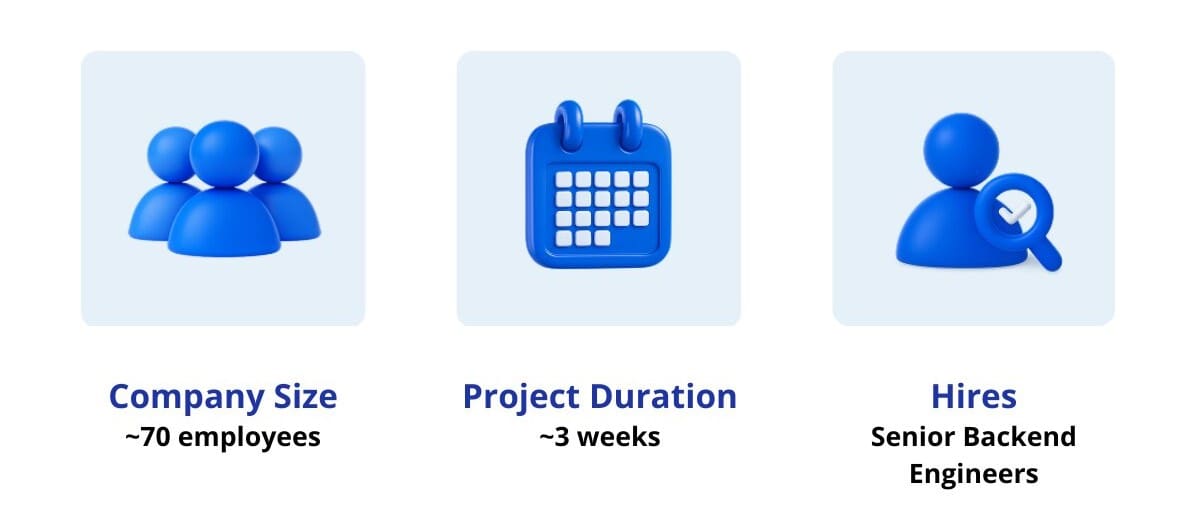 Company Size
~70 employees

Project Duration
~3 weeks

Hires
Senior Backend Engineers